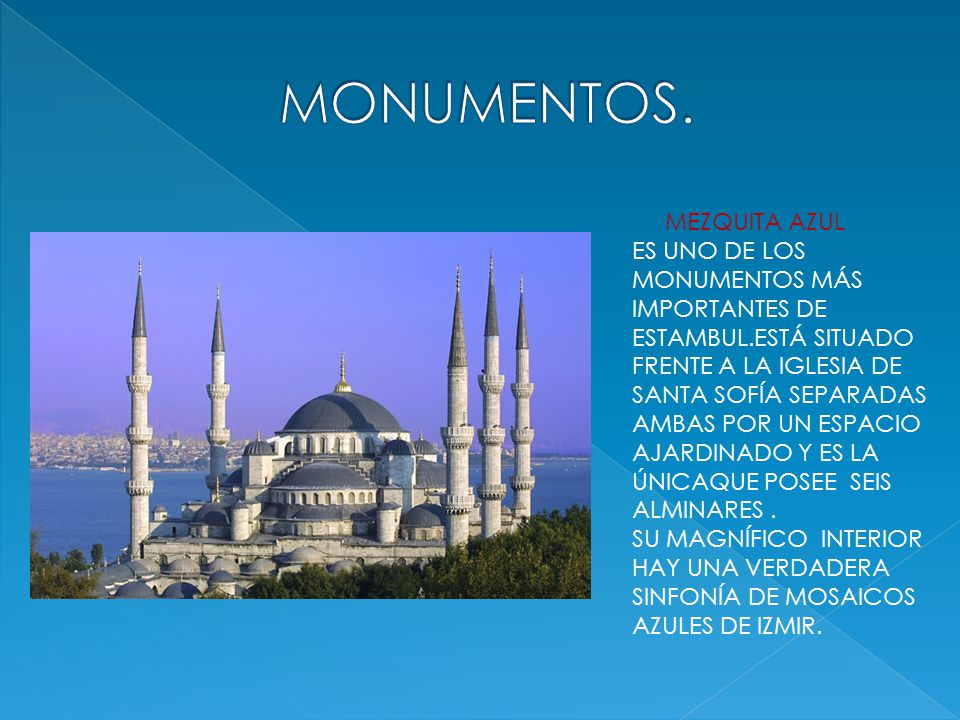 MONUMENTOS.

MEZQUITA AZUL
ES UNO DE LOS MONUMENTOS MÁS IMPORTANTES DE ESTAMBUL.ESTÁ SITUADO FRENTE A LA IGLESIA DE SANTA SOFÍA SEPARADAS AMBAS POR UN ESPACIO AJARDINADO Y ES LA ÚNICAQUE POSEE SEIS ALMINARES .
SU MAGNÍFICO INTERIOR HAY UNA VERDADERA SINFONÍA DE MOSAICOS AZULES DE IZMIR.